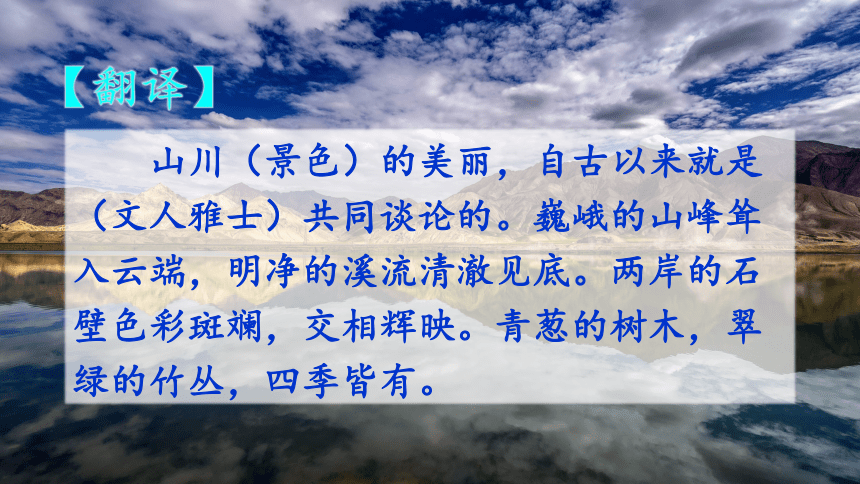 【翻译】

山川（景色）的美丽，自古以来就是（文人雅士）共同谈论的。巍峨的山峰耸入云端，明净的溪流清澈见底。两岸的石壁色彩斑斓，交相辉映。青葱的树木，翠绿的竹丛，四季皆有。